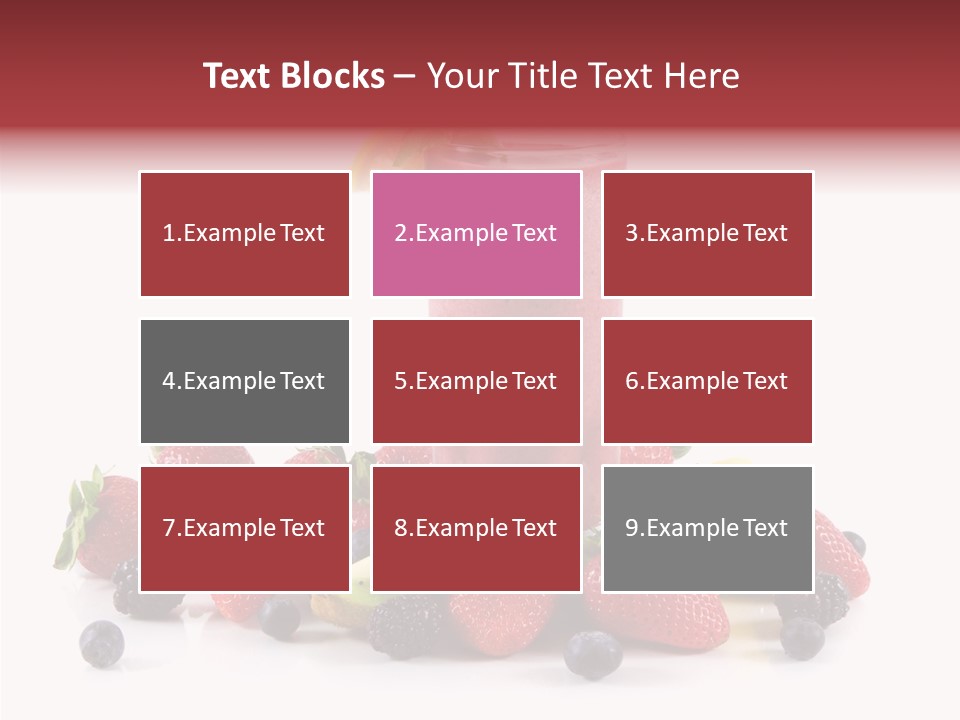 Text Blocks – Your Title Text Here

1.Example Text

2.Example Text

3.Example Text

4.Example Text

5.Example Text

6.Example Text

7.Example Text

8.Example Text

9.Example Text